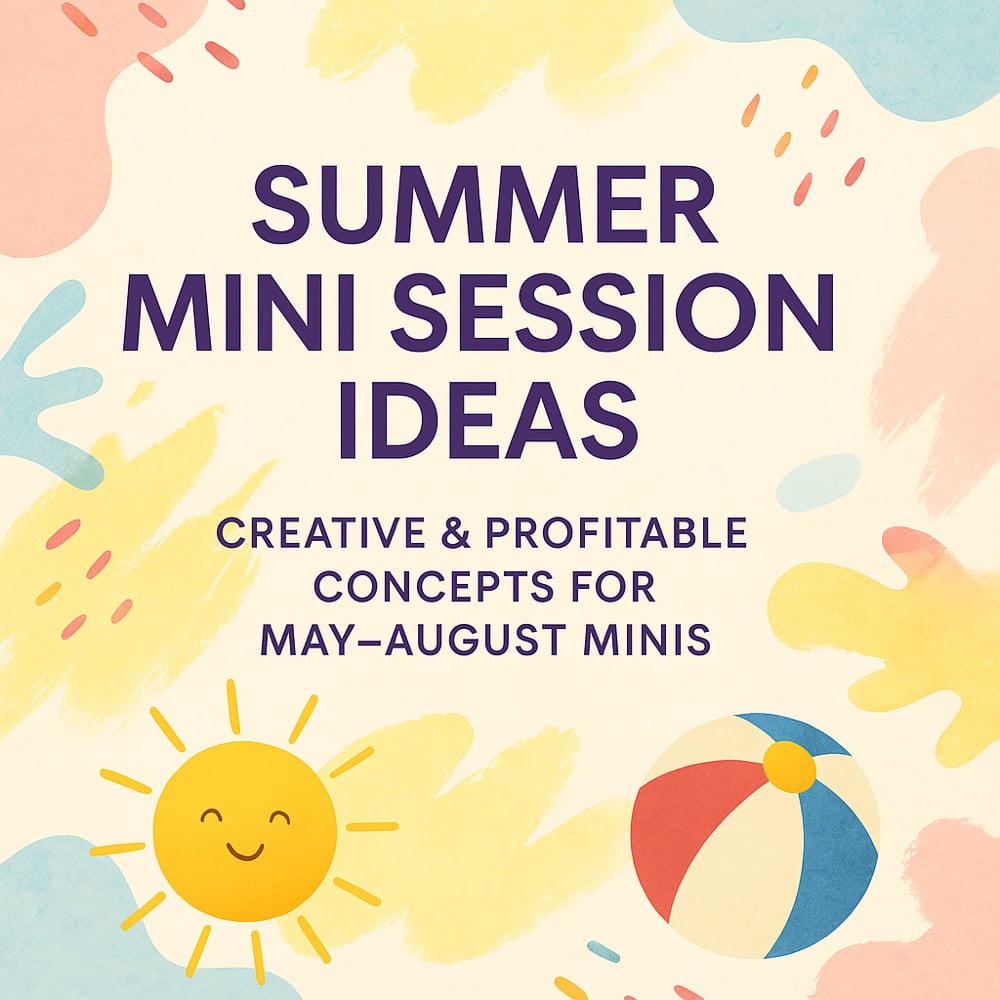 SUMMER MINI SESSION IDEAS

CREATIVE & PROFITABLE CONCEPTS FOR MAY–AUGUST MINIS